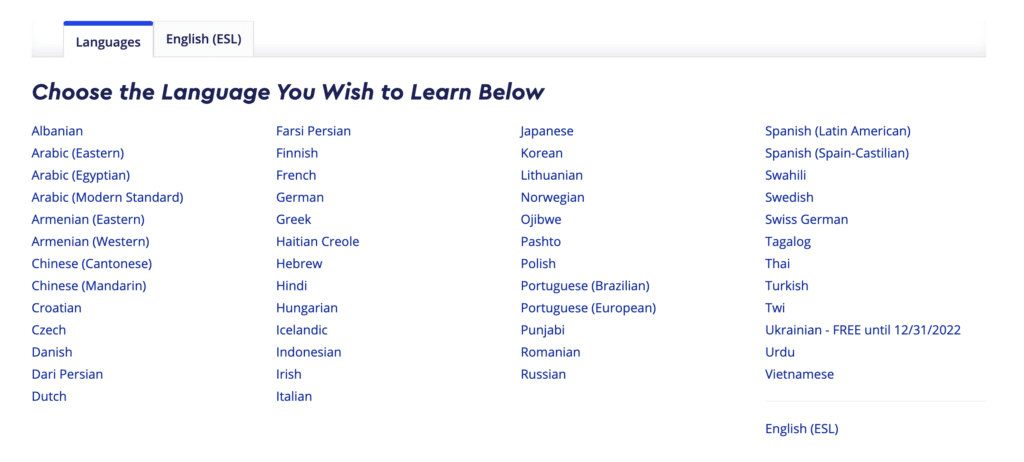 Languages English (ESL)

Choose the Language You Wish to Learn Below

Albanian
Arabic (Eastern)
Arabic (Egyptian)
Arabic (Modern Standard)
Armenian (Eastern)
Armenian (Western)
Chinese (Cantonese)
Chinese (Mandarin)
Croatian
Czech
Danish
Dari Persian
Dutch

Farsi Persian
Finnish
French
German
Greek
Haitian Creole
Hebrew
Hindi
Hungarian
Icelandic
Indonesian
Irish
Italian

Japanese
Korean
Lithuanian
Norwegian
Ojibwe
Pashto
Polish
Portuguese (Brazilian)
Portuguese (European)
Punjabi
Romanian
Russian

Spanish (Latin American)
Spanish (Spain-Castilian)
Swahili
Swedish
Swiss German
Tagalog
Thai
Turkish
Twi
Ukrainian - FREE until 12/31/2022
Urdu
Vietnamese

English (ESL)